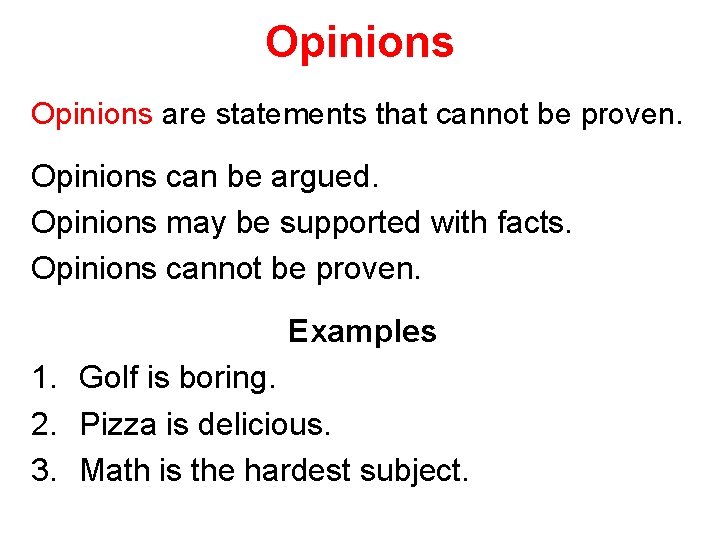 Opinions

Opinions are statements that cannot be proven.

Opinions can be argued.
Opinions may be supported with facts.
Opinions cannot be proven.

Examples

1. Golf is boring.
2. Pizza is delicious.
3. Math is the hardest subject.